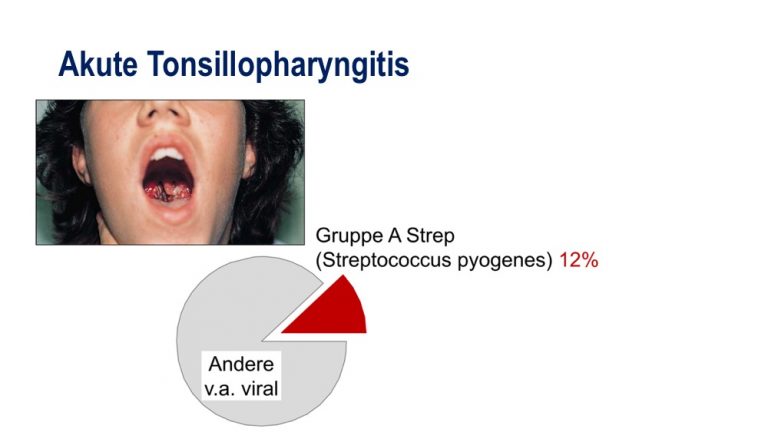 Akute Tonsillopharyngitis

Gruppe A Strep
(Streptococcus pyogenes) 12%

Andere
v.a. viral